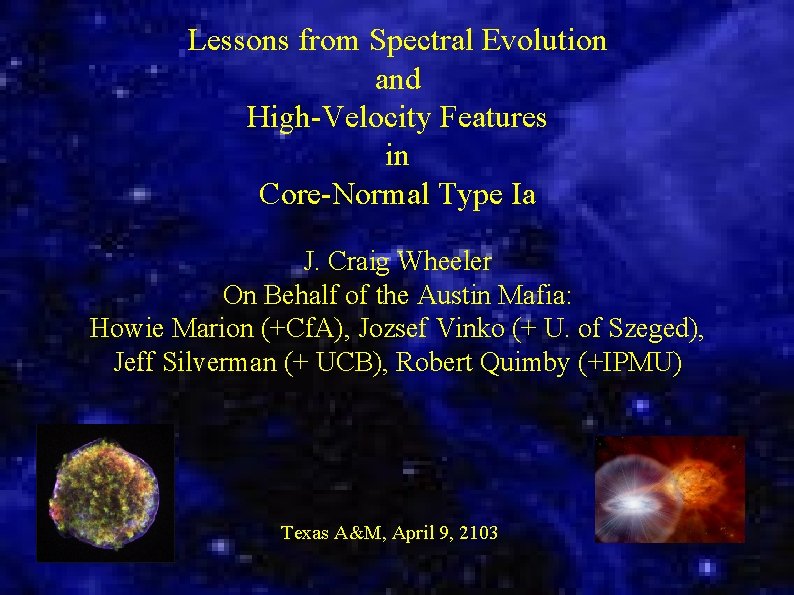 Lessons from Spectral Evolution
and
High-Velocity Features
in
Core-Normal Type Ia

J. Craig Wheeler
On Behalf of the Austin Mafia:
Howie Marion (+CfA), Jozsef Vinko (+ U. of Szeged),
Jeff Silverman (+ UCB), Robert Quimby (+IPMU)

Texas A&M, April 9, 2103